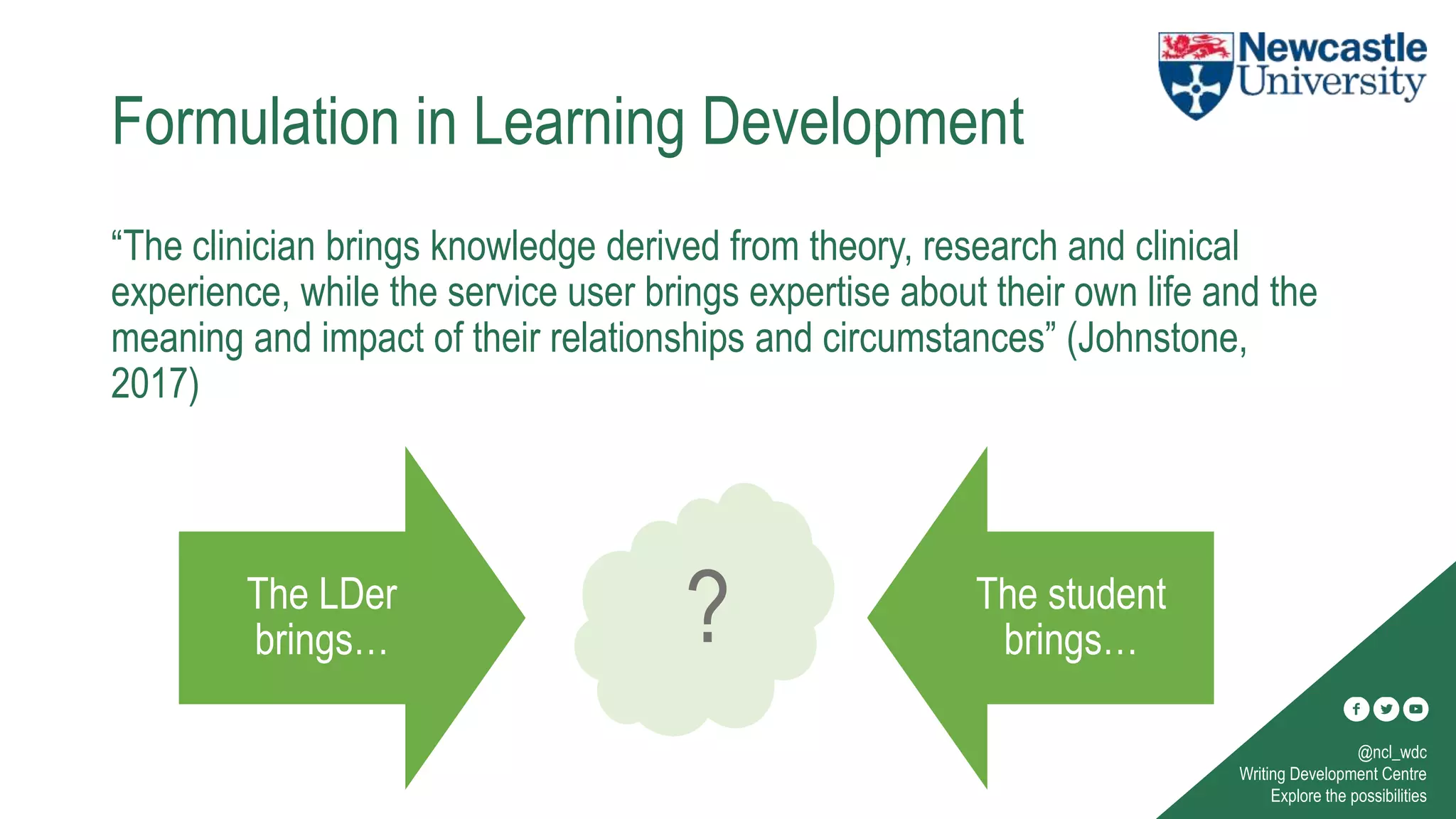 Newcastle University

Formulation in Learning Development

“The clinician brings knowledge derived from theory, research and clinical experience, while the service user brings expertise about their own life and the meaning and impact of their relationships and circumstances” (Johnstone, 2017)

The LDer brings…

?

The student brings…

@ncl_wdc
Writing Development Centre
Explore the possibilities